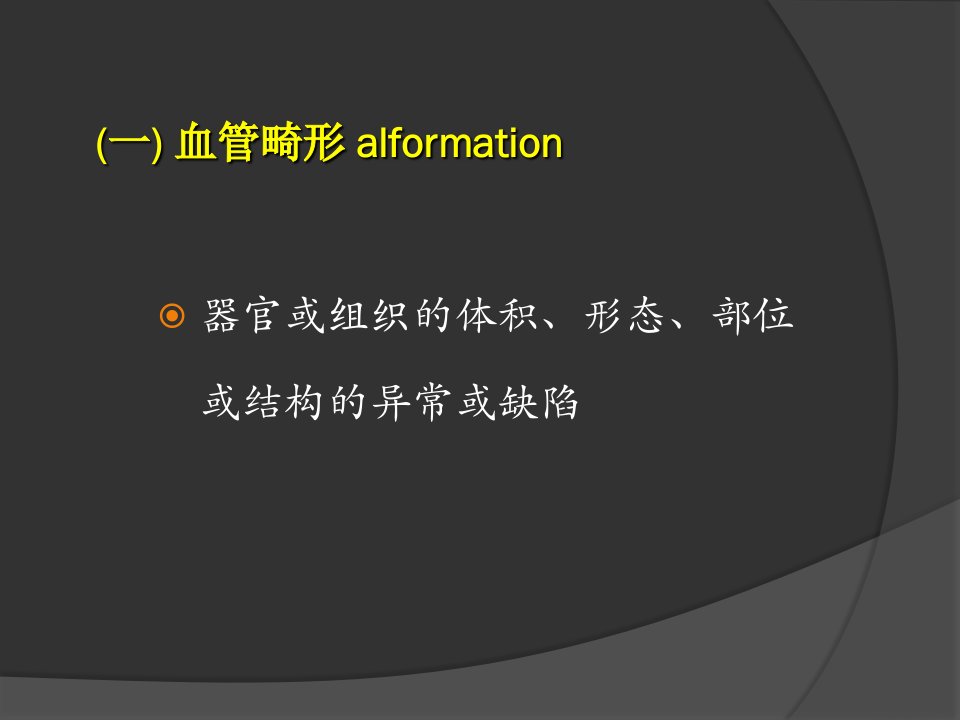 (一) 血管畸形 alformation

器官或组织的体积、形态、部位或结构的异常或缺陷